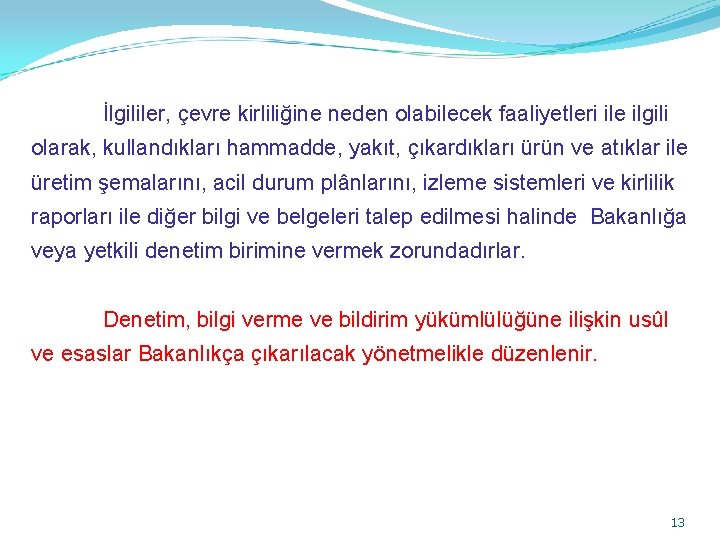 İlgililer, çevre kirliliğine neden olabilecek faaliyetleri ile ilgili olarak, kullandıkları hammadde, yakıt, çıkardıkları ürün ve atıklar ile üretim şemalarını, acil durum plânlarını, izleme sistemleri ve kirlilik raporları ile diğer bilgi ve belgeleri talep edilmesi halinde Bakanlığa veya yetkili denetim birimine vermek zorundadırlar.

Denetim, bilgi verme ve bildirim yükümlülüğüne ilişkin usûl ve esaslar Bakanlıkça çıkarılacak yönetmelikle düzenlenir.

13